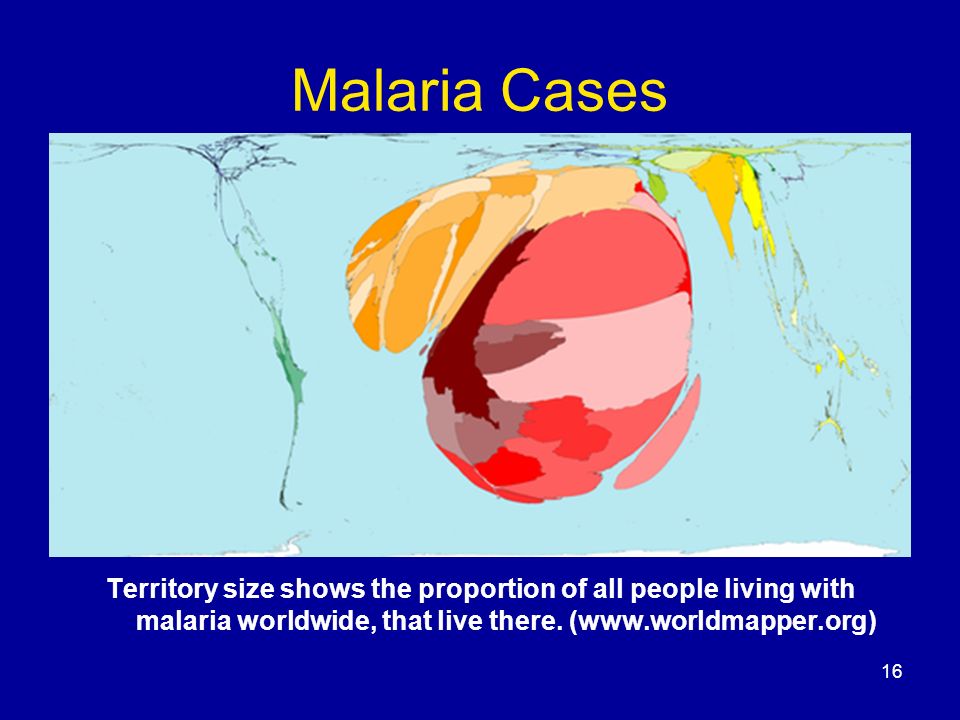 Malaria Cases

Territory size shows the proportion of all people living with malaria worldwide, that live there. (www.worldmapper.org)

16